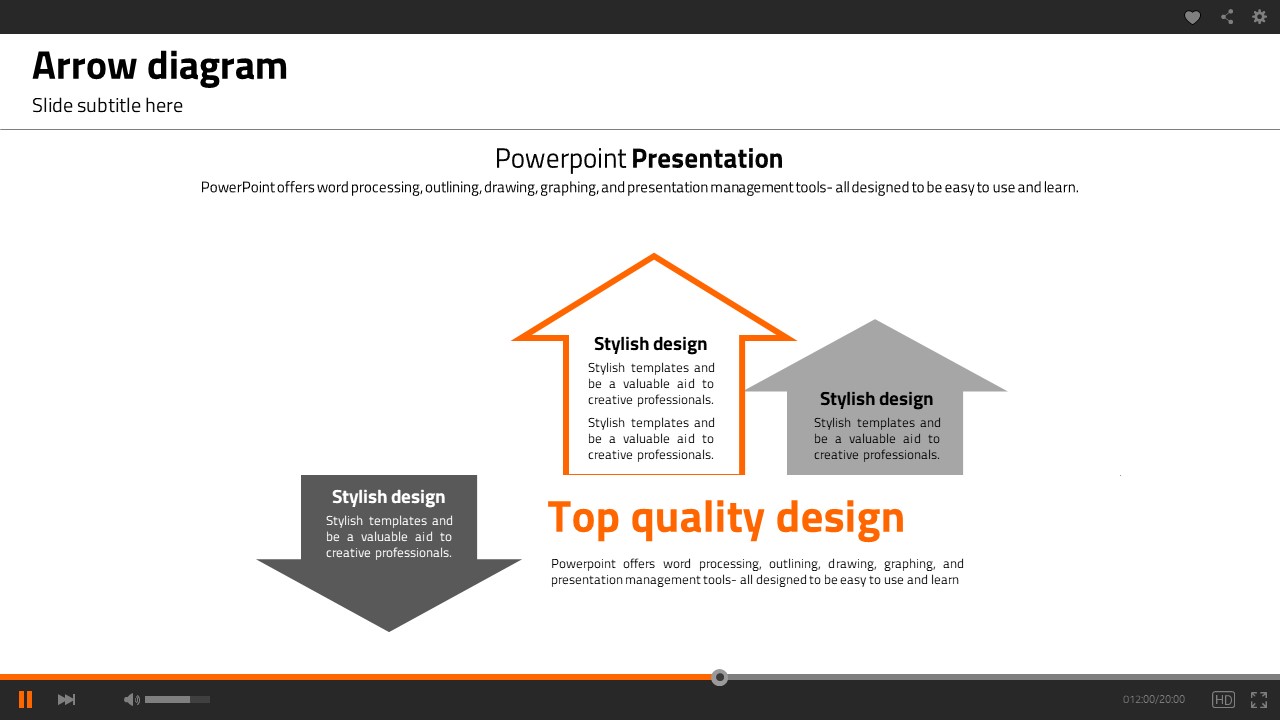 Arrow diagram

Slide subtitle here

Powerpoint Presentation

PowerPoint offers word processing, outlining, drawing, graphing, and presentation management tools- all designed to be easy to use and learn.

Stylish design

Stylish templates and be a valuable aid to creative professionals.

Stylish templates and be a valuable aid to creative professionals.

Stylish design

Stylish templates and be a valuable aid to creative professionals.

Stylish design

Stylish templates and be a valuable aid to creative professionals.

Top quality design

Powerpoint offers word processing, outlining, drawing, graphing, and presentation management tools- all designed to be easy to use and learn

012:00/20:00

HD